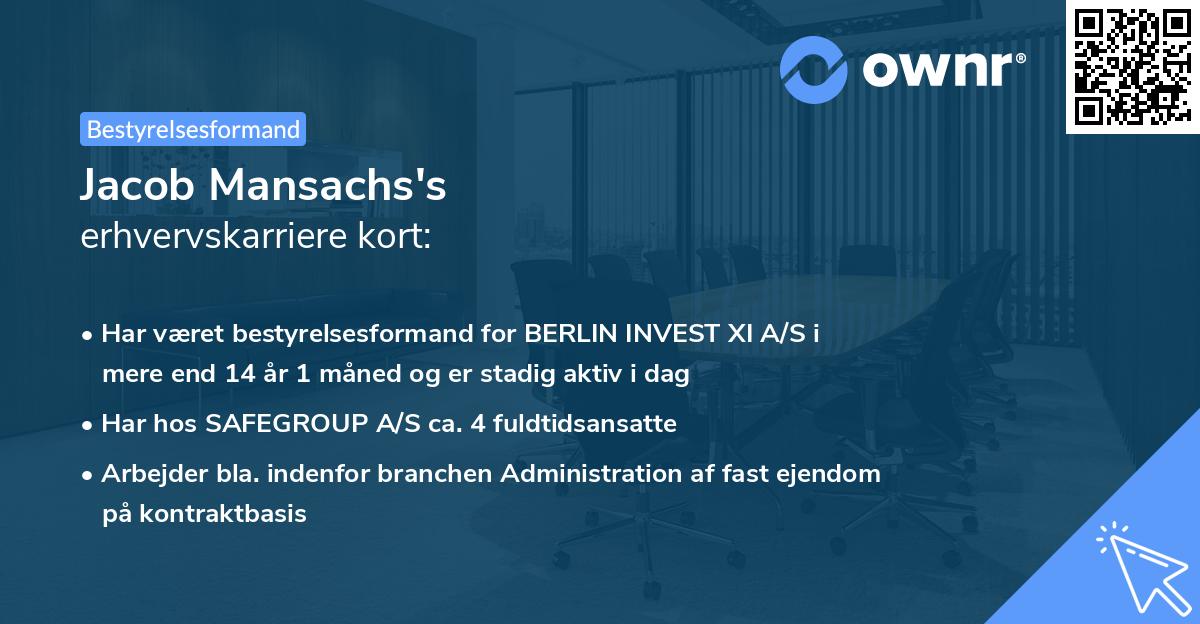 ownr®

Bestyrelsesformand

Jacob Mansachs's
erhvervskarriere kort:

• Har været bestyrelsesformand for BERLIN INVEST XI A/S i mere end 14 år 1 måned og er stadig aktiv i dag
• Har hos SAFEGROUP A/S ca. 4 fuldtidsansatte
• Arbejder bla. indenfor branchen Administration af fast ejendom på kontraktbasis